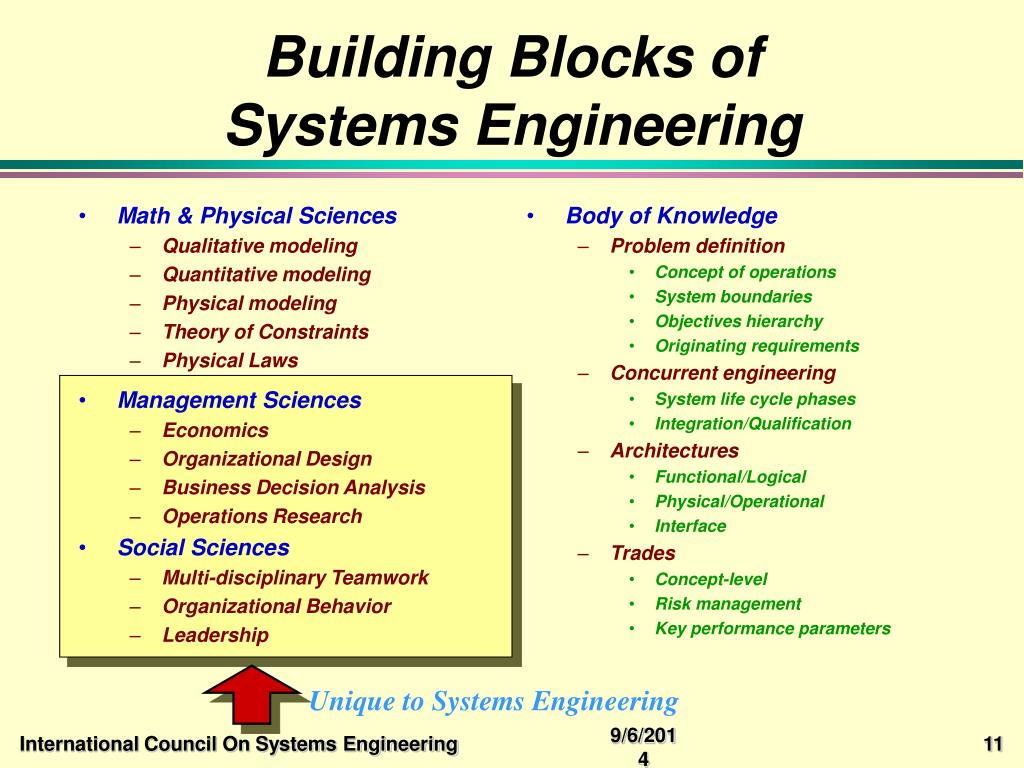 Building Blocks of Systems Engineering

• Math & Physical Sciences
– Qualitative modeling
– Quantitative modeling
– Physical modeling
– Theory of Constraints
– Physical Laws

• Management Sciences
– Economics
– Organizational Design
– Business Decision Analysis
– Operations Research

• Social Sciences
– Multi-disciplinary Teamwork
– Organizational Behavior
– Leadership

• Body of Knowledge
– Problem definition
• Concept of operations
• System boundaries
• Objectives hierarchy
• Originating requirements
– Concurrent engineering
• System life cycle phases
• Integration/Qualification
– Architectures
• Functional/Logical
• Physical/Operational
• Interface
– Trades
• Concept-level
• Risk management
• Key performance parameters

Unique to Systems Engineering

International Council On Systems Engineering

9/6/2014

11